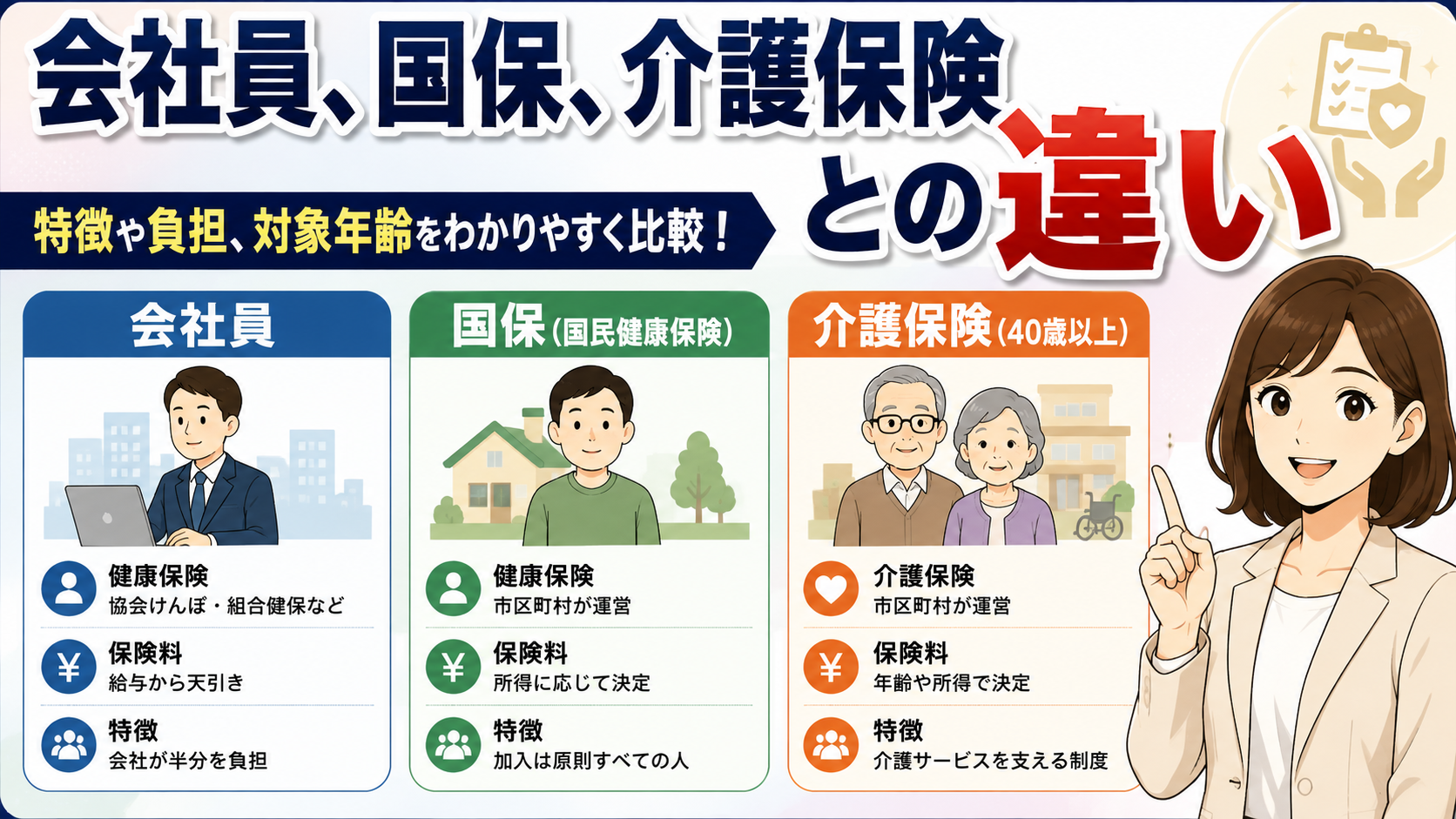 会社員、国保、介護保険との違い

特徴や負担、対象年齢をわかりやすく比較！

会社員

健康保険
協会けんぽ・組合健保など

¥ 保険料
給与から天引き

特徴
会社が半分を負担

国保（国民健康保険）

健康保険
市区町村が運営

¥ 保険料
所得に応じて決定

特徴
加入は原則すべての人

介護保険（40歳以上）

介護保険
市区町村が運営

¥ 保険料
年齢や所得で決定

特徴
介護サービスを支える制度